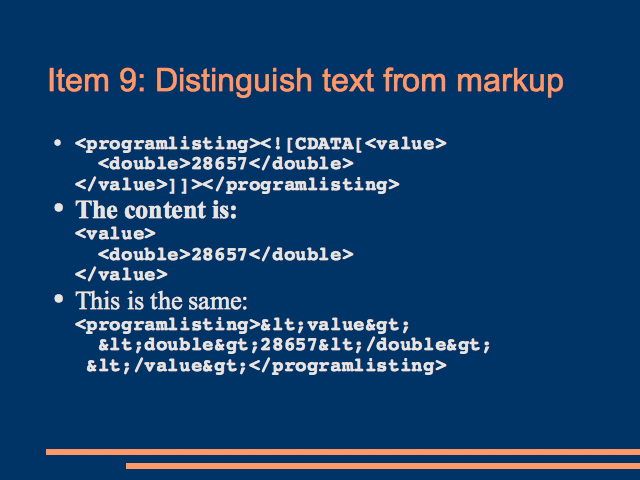 Item 9: Distinguish text from markup

• <programlisting><![CDATA[<value>
  <double>28657</double>
</value>]]></programlisting>

• The content is:
<value>
  <double>28657</double>
</value>

• This is the same:
<programlisting>&lt;value&gt;
  &lt;double&gt;28657&lt;/double&gt;
 &lt;/value&gt;</programlisting>